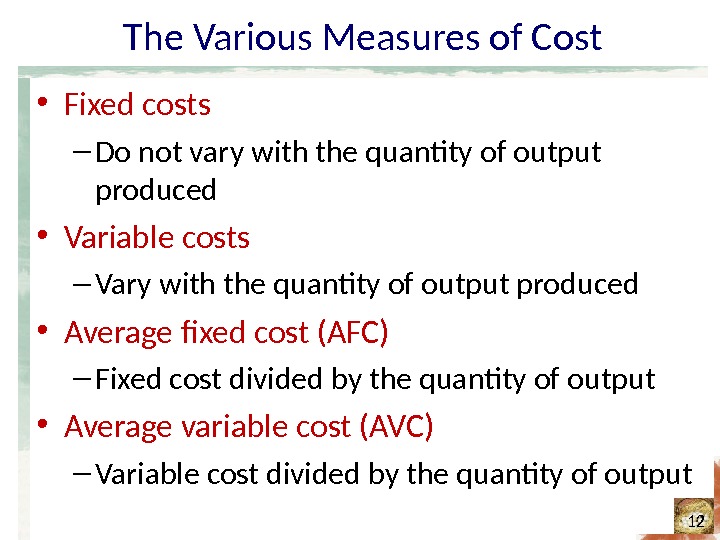 The Various Measures of Cost

• Fixed costs
– Do not vary with the quantity of output produced
• Variable costs
– Vary with the quantity of output produced
• Average fixed cost (AFC)
– Fixed cost divided by the quantity of output
• Average variable cost (AVC)
– Variable cost divided by the quantity of output

12